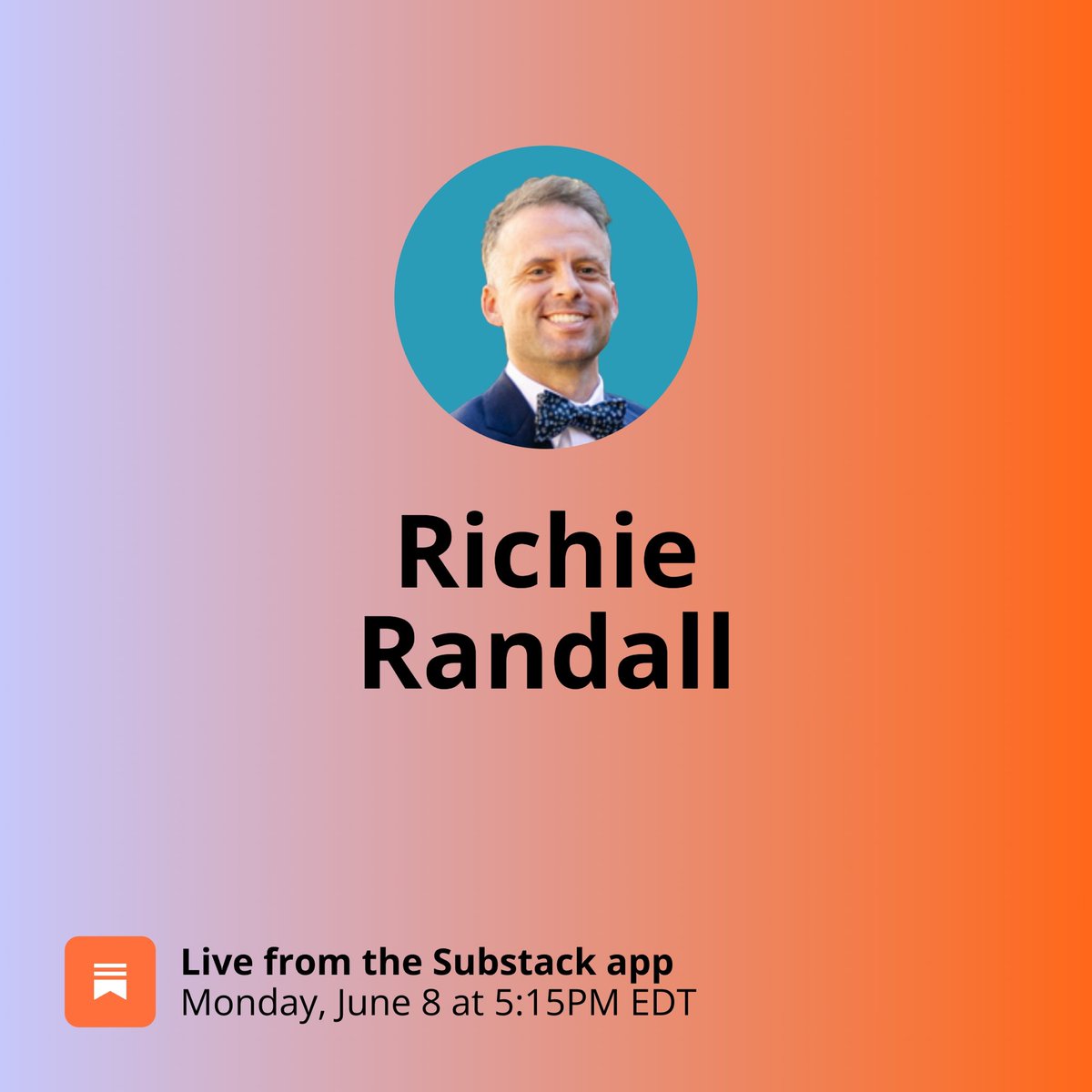 Richie Randall

Live from the Substack app
Monday, June 8 at 5:15PM EDT